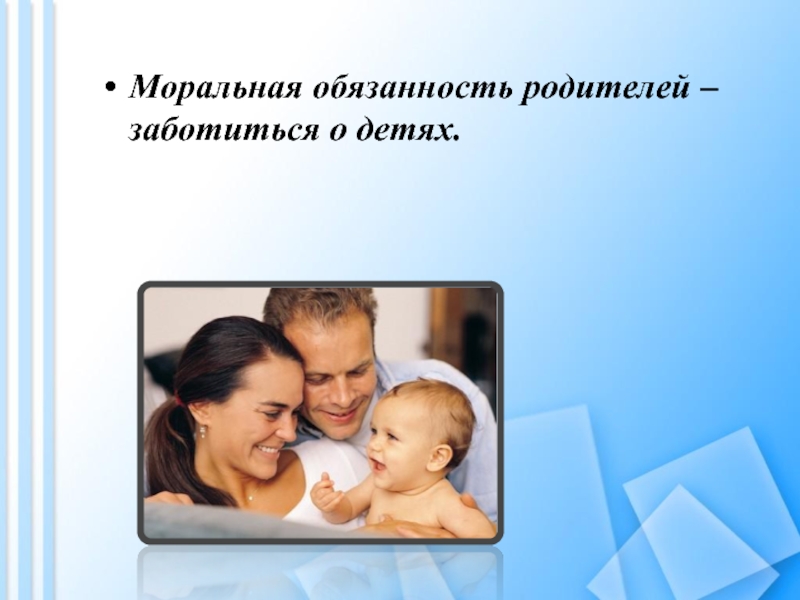 • Моральная обязанность родителей – заботиться о детях.